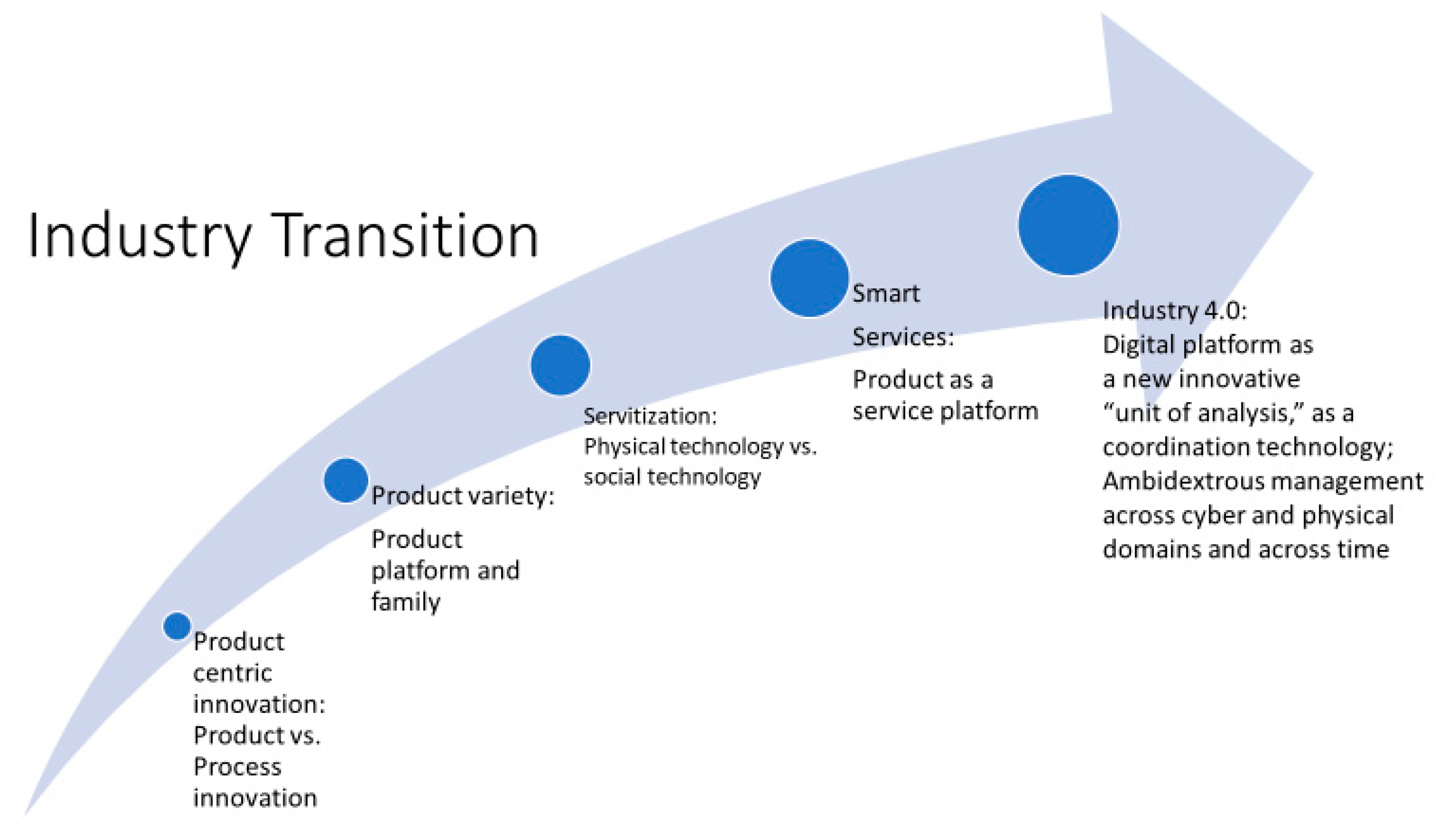 Industry Transition

Product centric innovation: Product vs. Process innovation

Product variety:

Product platform and family

Servitization: Physical technology vs. social technology

Smart Services:

Product as a service platform

Industry 4.0: Digital platform as a new innovative “unit of analysis,” as a coordination technology; Ambidextrous management across cyber and physical domains and across time